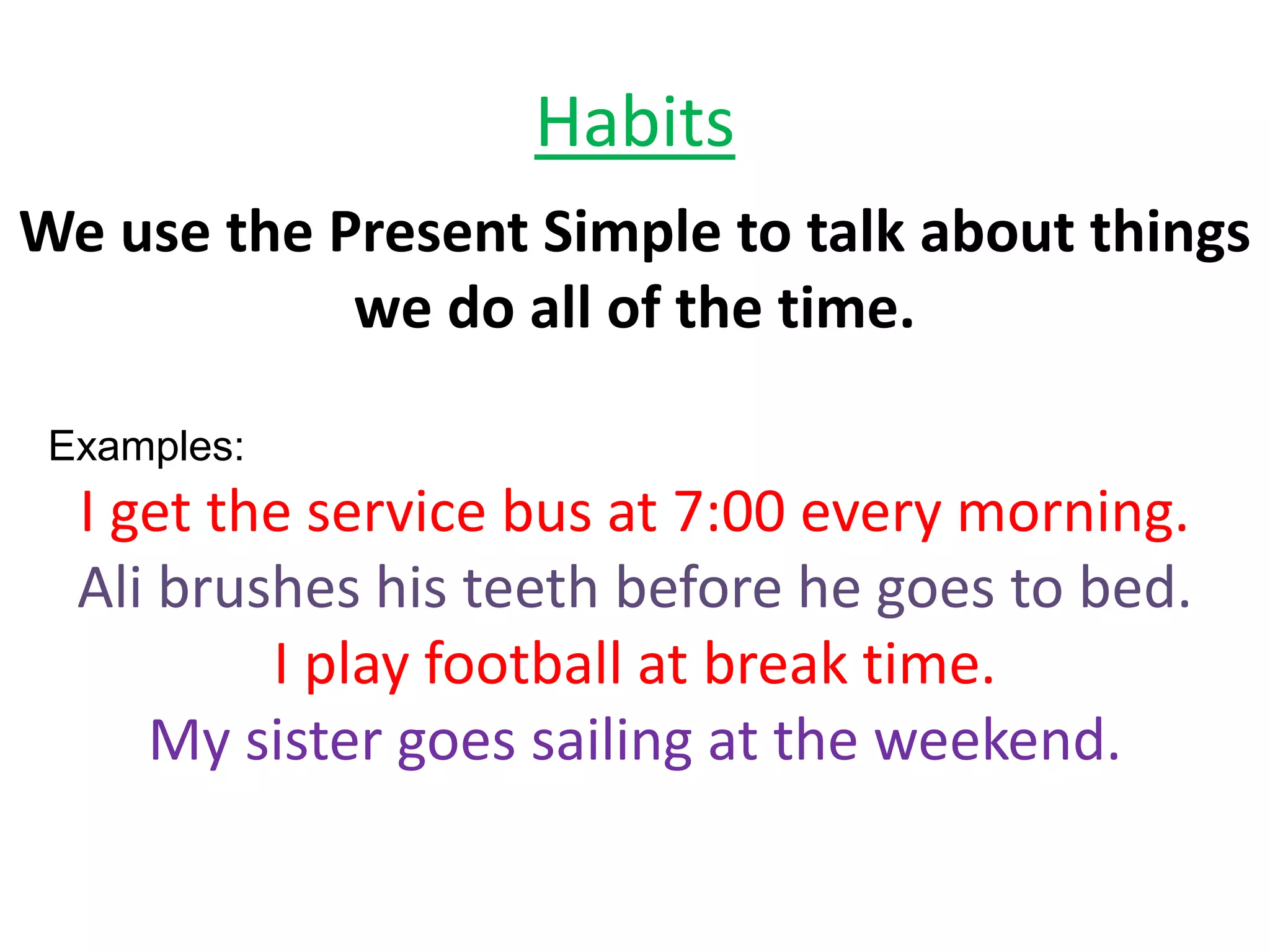 Habits

We use the Present Simple to talk about things we do all of the time.

Examples:

I get the service bus at 7:00 every morning.

Ali brushes his teeth before he goes to bed.

I play football at break time.

My sister goes sailing at the weekend.